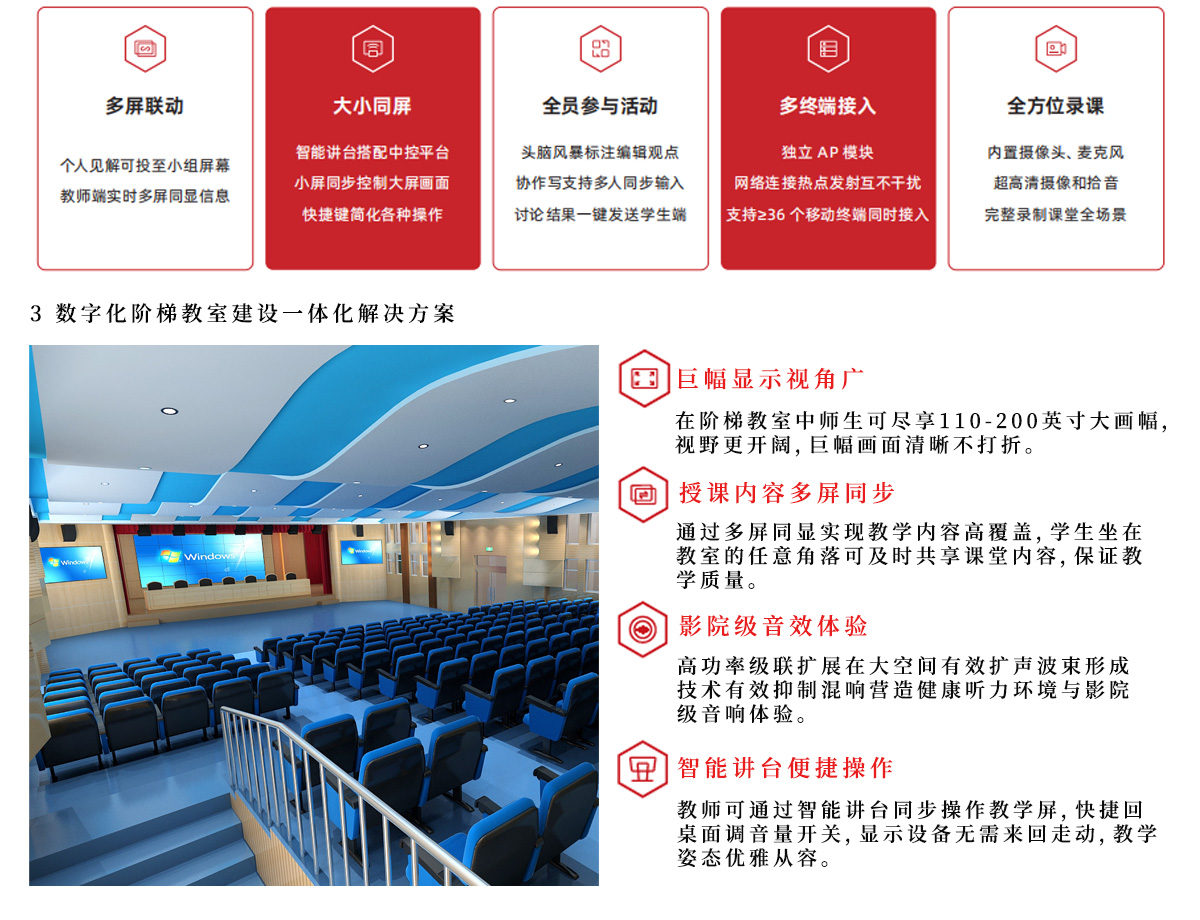 多屏联动

个人见解可投至小组屏幕
教师端实时多屏同显信息

大小同屏

智能讲台搭配中控平台
小屏同步控制大屏画面
快捷键简化各种操作

全员参与活动

头脑风暴标注编辑观点
协作写支持多人同步输入
讨论结果一键发送学生端

多终端接入

独立 AP 模块
网络连接热点发射互不干扰
支持≥36 个移动终端同时接入

全方位录课

内置摄像头、麦克风
超高清摄像和拾音
完整录制课堂全场景

3 数字化阶梯教室建设一体化解决方案

Windows

Windows

Windows

巨幅显示视角广

在阶梯教室中师生可尽享110-200英寸大画幅，视野更开阔，巨幅画面清晰不打折。

授课内容多屏同步

通过多屏同显实现教学内容高覆盖，学生坐在教室的任意角落可及时共享课堂内容，保证教学质量。

影院级音效体验

高功率级联扩展在大空间有效扩声波束形成技术有效抑制混响营造健康听力环境与影院级音响体验。

智能讲台便捷操作

教师可通过智能讲台同步操作教学屏，快捷回桌面调音量开关，显示设备无需来回走动，教学姿态优雅从容。